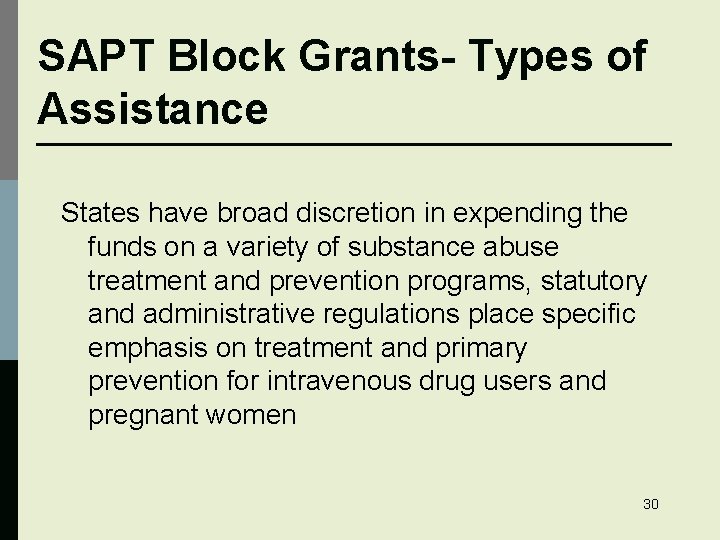 SAPT Block Grants- Types of Assistance

States have broad discretion in expending the funds on a variety of substance abuse treatment and prevention programs, statutory and administrative regulations place specific emphasis on treatment and primary prevention for intravenous drug users and pregnant women

30